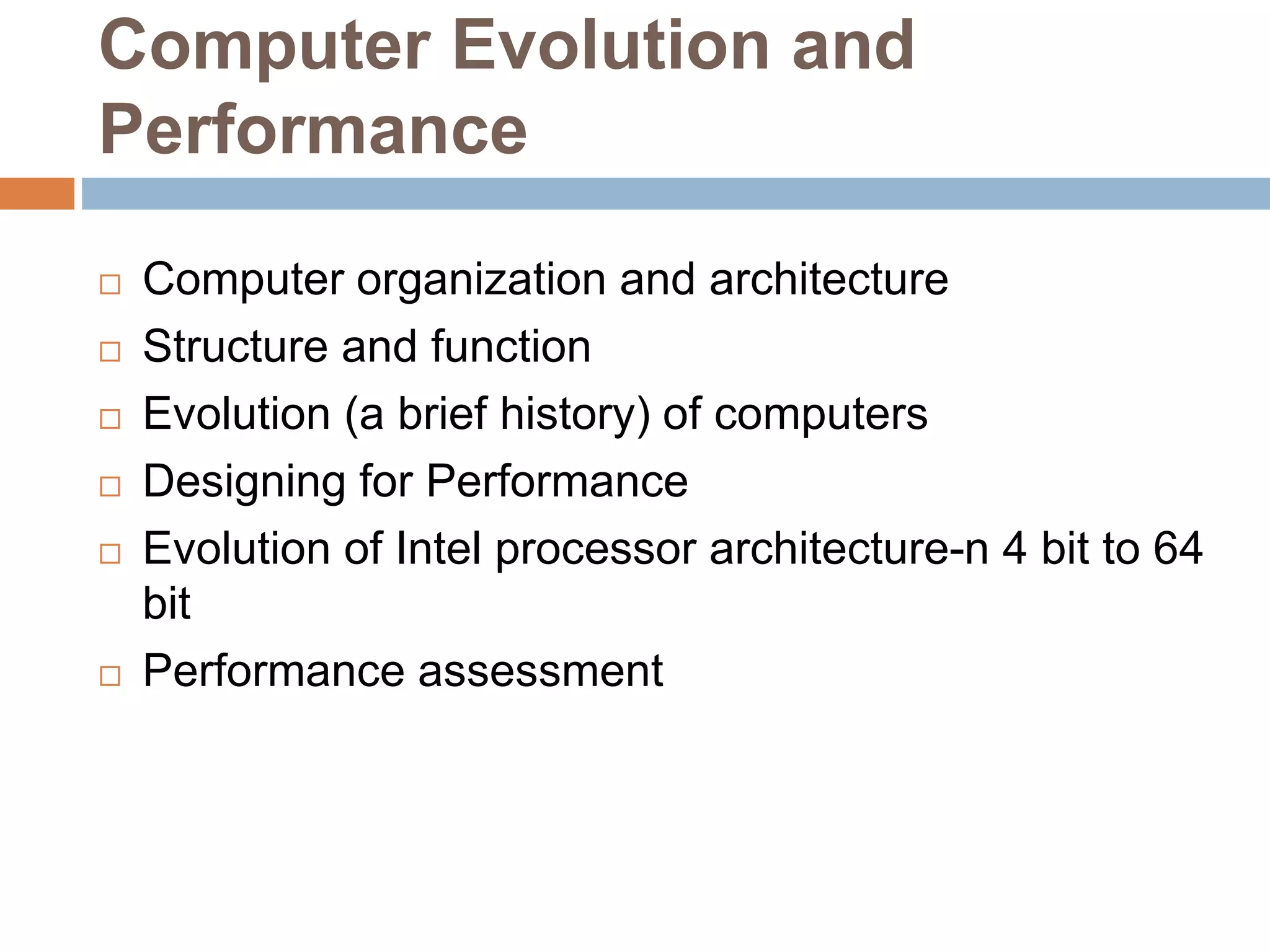 Computer Evolution and Performance

□ Computer organization and architecture
□ Structure and function
□ Evolution (a brief history) of computers
□ Designing for Performance
□ Evolution of Intel processor architecture-n 4 bit to 64 bit
□ Performance assessment